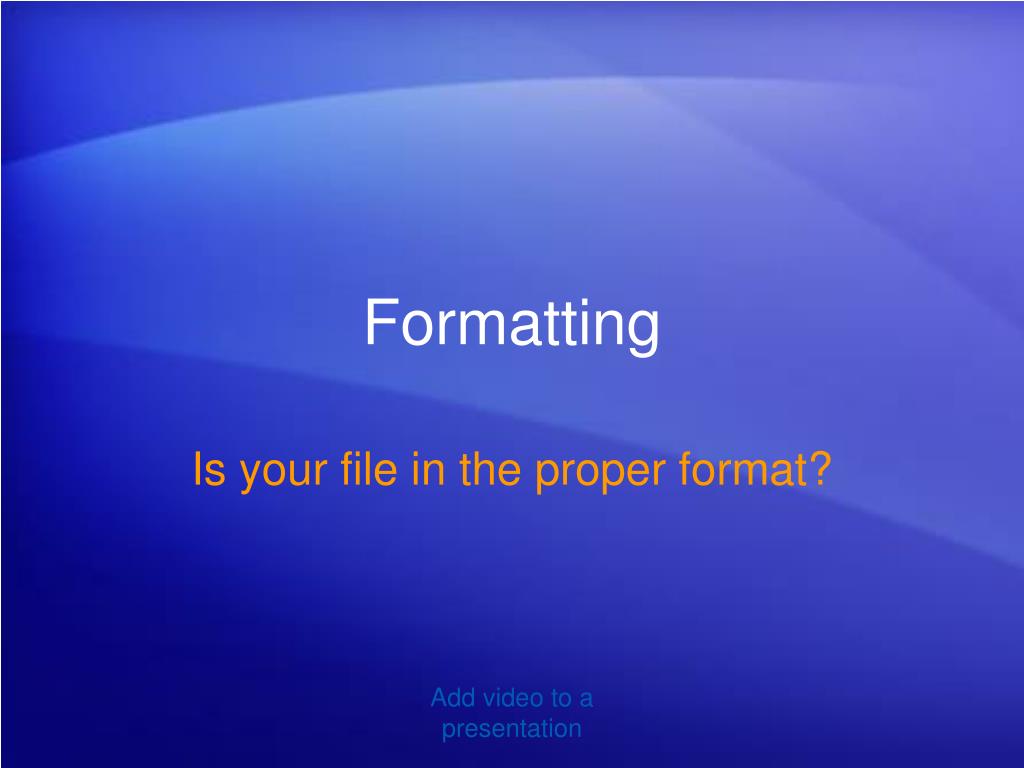 Formatting

Is your file in the proper format?

Add video to a presentation